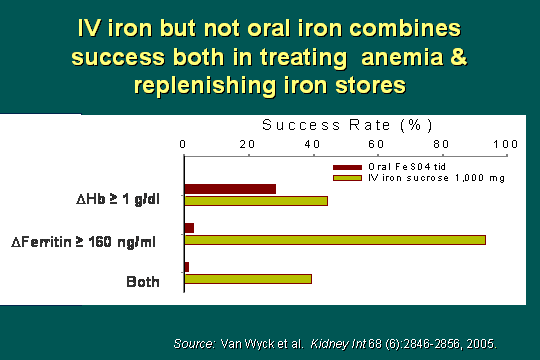 IV iron but not oral iron combines success both in treating anemia & replenishing iron stores

Success Rate (%)

0 20 40 60 80 100

Oral FeSO4 tid
IV iron sucrose 1,000 mg

$\Delta$Hb ≥ 1 g/dl

$\Delta$Ferritin ≥ 160 ng/ml

Both

Source: Van Wyck et al. Kidney Int 68 (6):2846-2856, 2005.